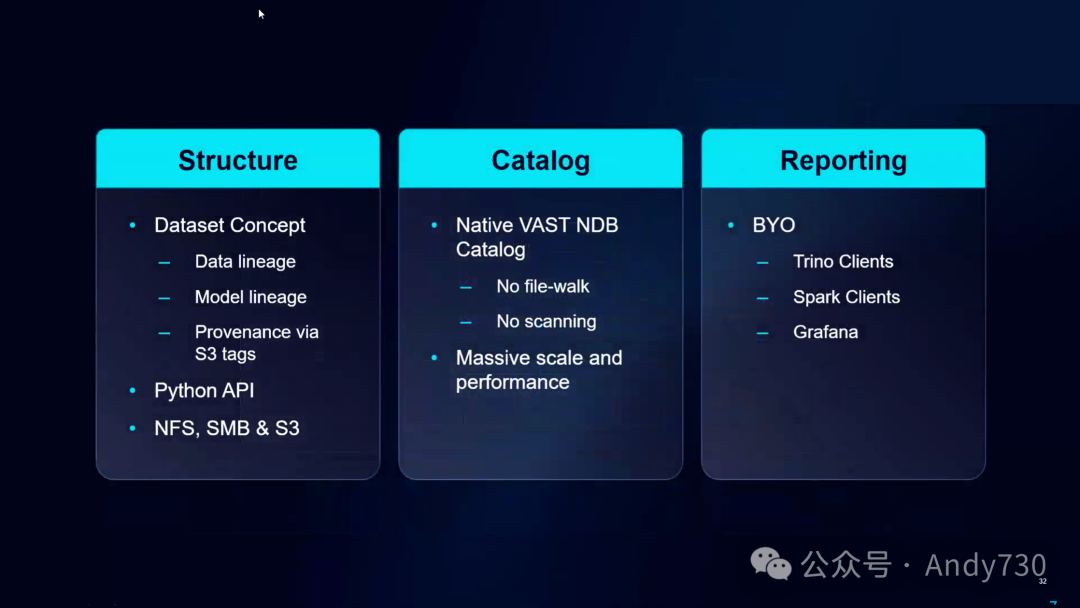 Structure

• Dataset Concept
– Data lineage
– Model lineage
– Provenance via S3 tags
• Python API
• NFS, SMB & S3

Catalog

• Native VAST NDB Catalog
– No file-walk
– No scanning
• Massive scale and performance

Reporting

• BYO
– Trino Clients
– Spark Clients
– Grafana

公众号 · Andy730

32